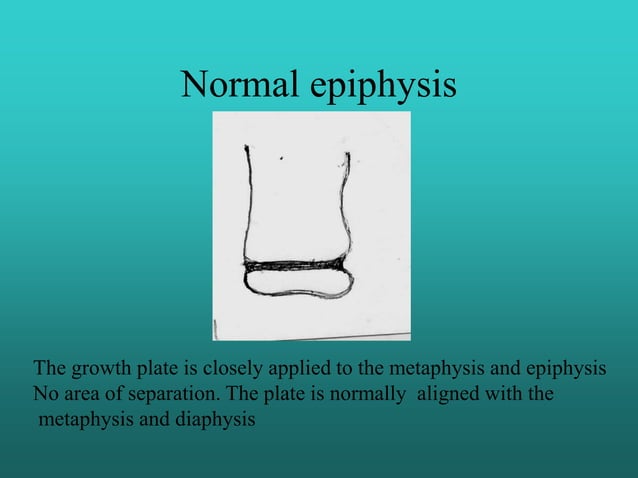 Normal epiphysis

The growth plate is closely applied to the metaphysis and epiphysis
No area of separation. The plate is normally aligned with the metaphysis and diaphysis